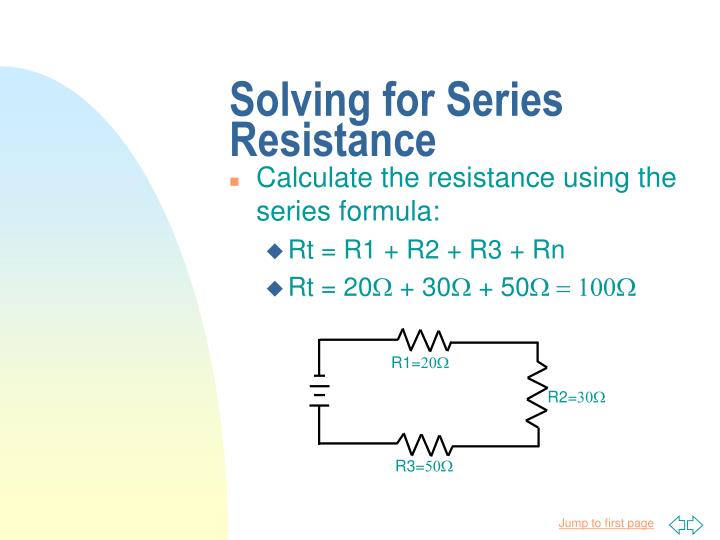 Solving for Series Resistance

Calculate the resistance using the series formula:

Rt = R1 + R2 + R3 + Rn

Rt = 20Ω + 30Ω + 50Ω = 100Ω

R1=20Ω

R2=30Ω

R3=50Ω

Jump to first page